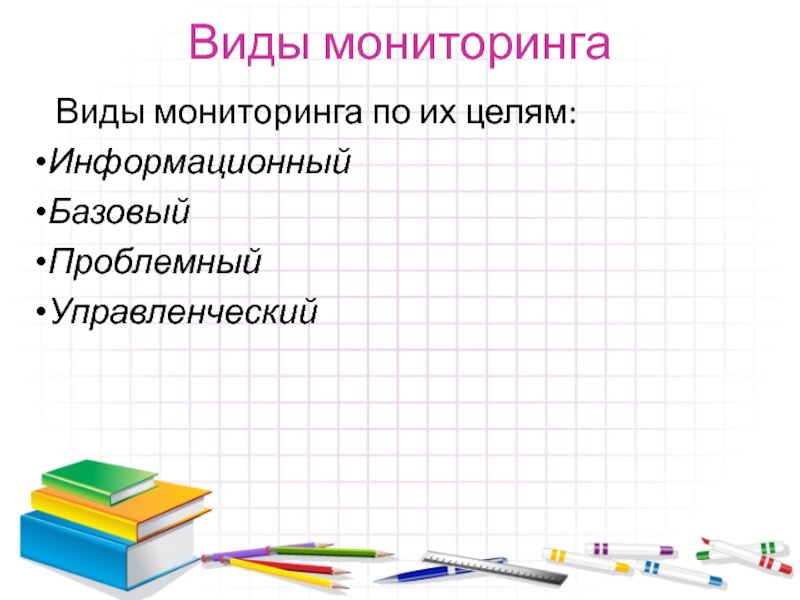 Виды мониторинга

Виды мониторинга по их целям:

•Информационный
•Базовый
•Проблемный
•Управленческий